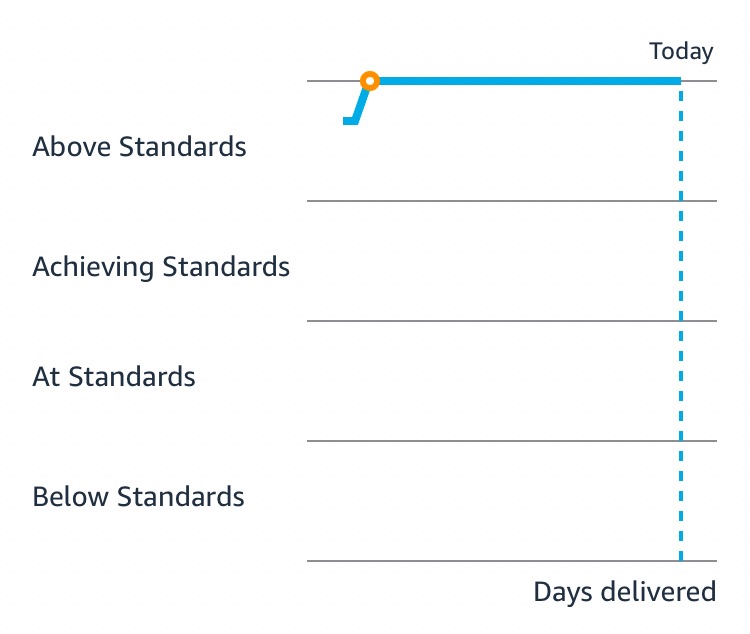 Today

Above Standards

Achieving Standards

At Standards

Below Standards

Days delivered